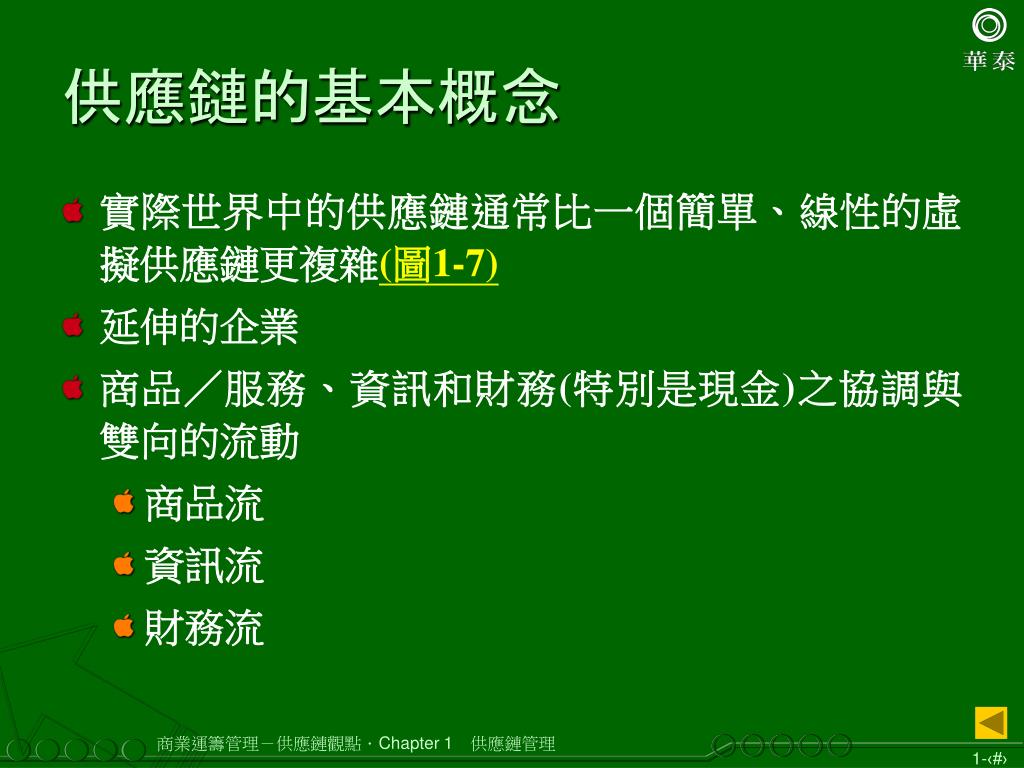 華泰

供應鏈的基本概念

實際世界中的供應鏈通常比一個簡單、線性的虛擬供應鏈更複雜(圖1-7)

延伸的企業

商品／服務、資訊和財務(特別是現金)之協調與雙向的流動

商品流

資訊流

財務流

商業運籌管理－供應鏈觀點．Chapter 1 供應鏈管理

1-‹#›